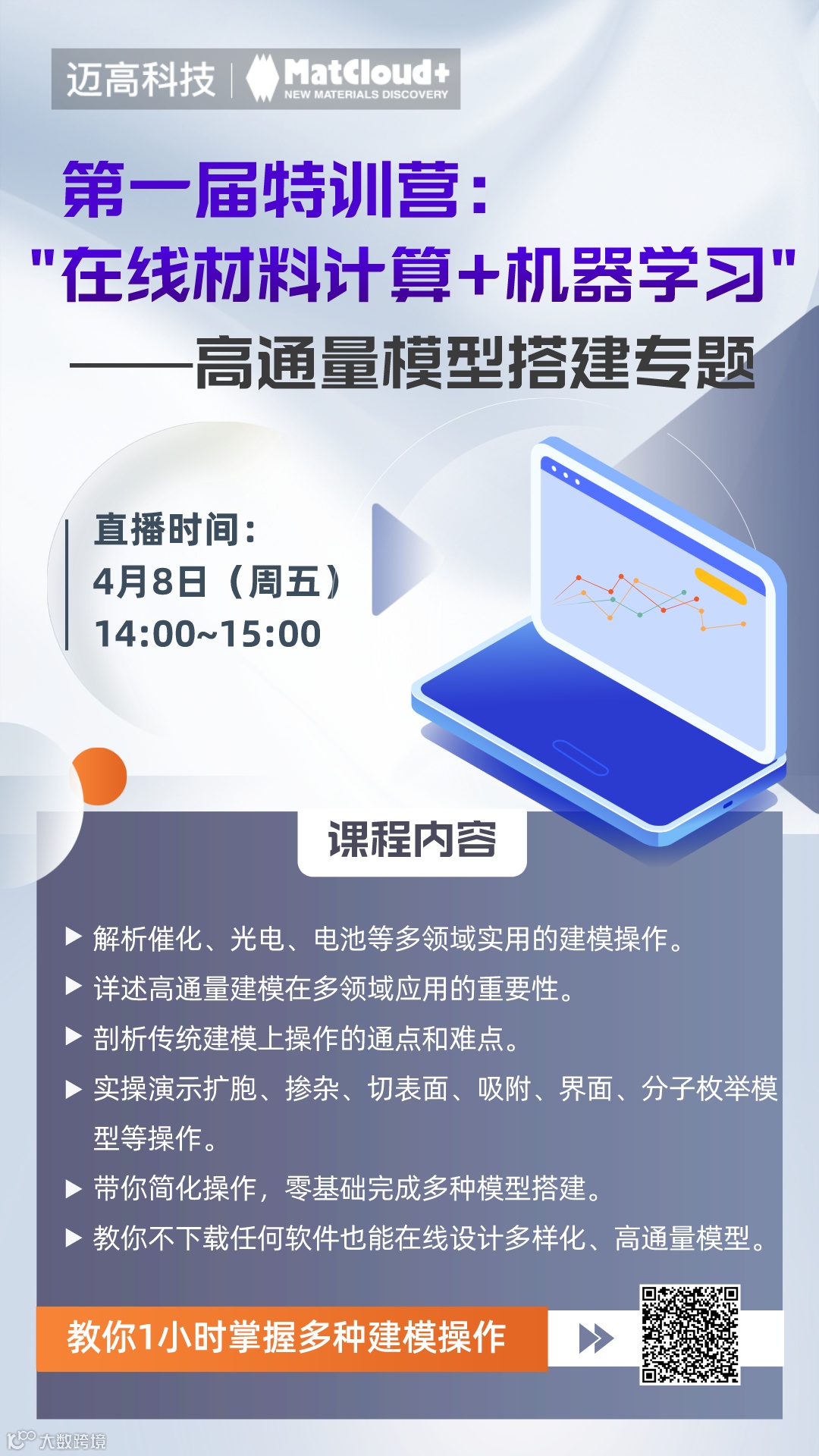 迈高科技 | MatCloud+ NEW MATERIALS DISCOVERY

第一届特训营：
"在线材料计算+机器学习"
——高通量模型搭建专题

直播时间：
4月8日（周五）
14:00~15:00

课程内容

▶ 解析催化、光电、电池等多领域实用的建模操作。
▶ 详述高通量建模在多领域应用的重要性。
▶ 剖析传统建模上操作的通点和难点。
▶ 实操演示扩胞、掺杂、切表面、吸附、界面、分子枚举模型等操作。
▶ 带你简化操作，零基础完成多种模型搭建。
▶ 教你不下载任何软件也能在线设计多样化、高通量模型。

教你1小时掌握多种建模操作

大数跨境